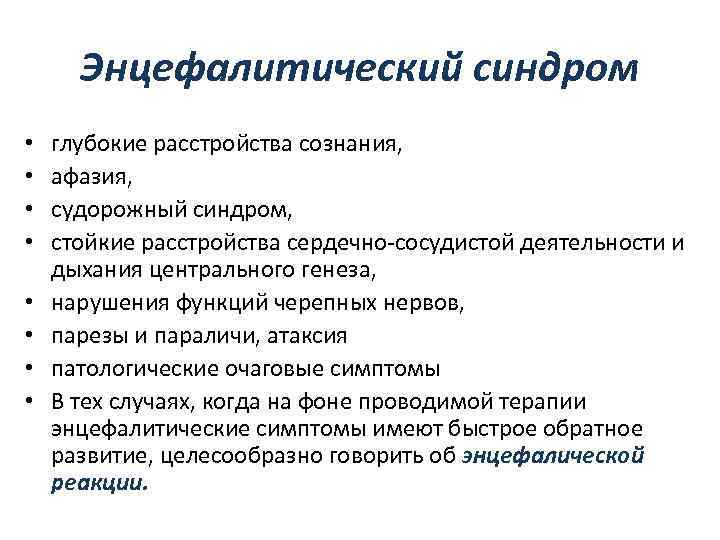 Энцефалитический синдром

• глубокие расстройства сознания,
• афазия,
• судорожный синдром,
• стойкие расстройства сердечно-сосудистой деятельности и дыхания центрального генеза,
• нарушения функций черепных нервов,
• парезы и параличи, атаксия
• патологические очаговые симптомы
• В тех случаях, когда на фоне проводимой терапии энцефалитические симптомы имеют быстрое обратное развитие, целесообразно говорить об энцефалической реакции.